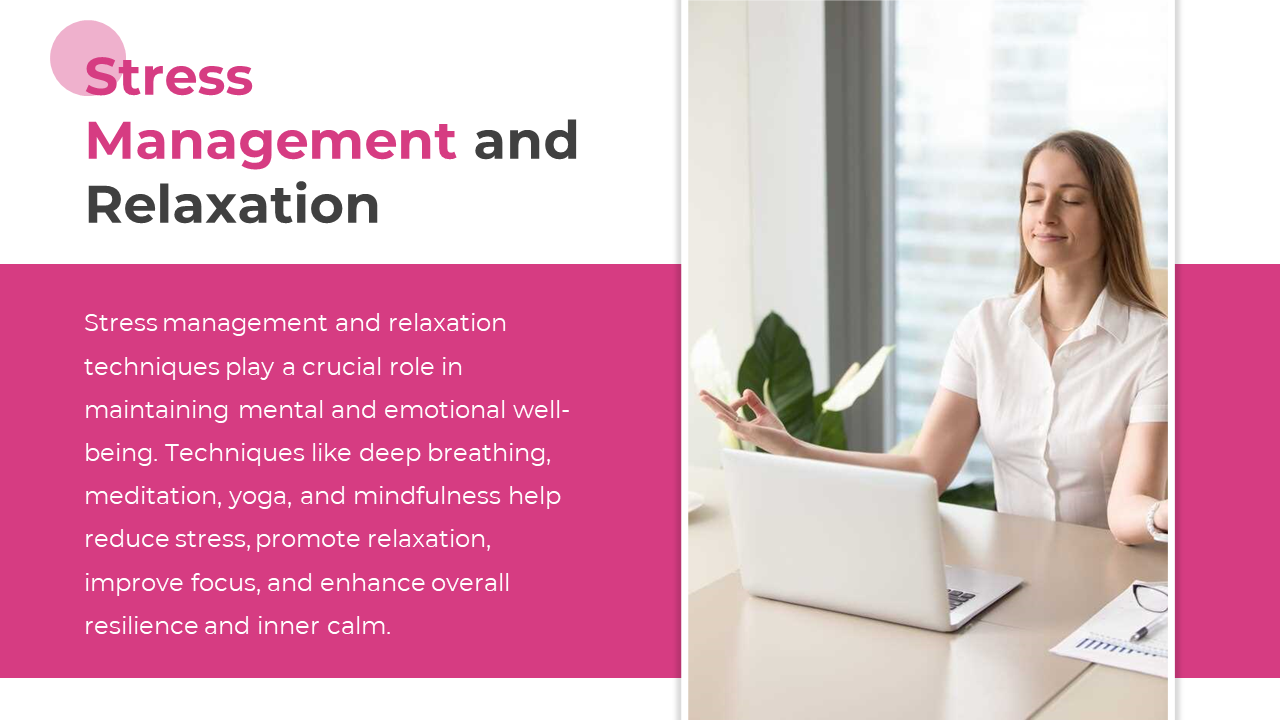 Stress Management and Relaxation

Stress management and relaxation techniques play a crucial role in maintaining mental and emotional well-being. Techniques like deep breathing, meditation, yoga, and mindfulness help reduce stress, promote relaxation, improve focus, and enhance overall resilience and inner calm.